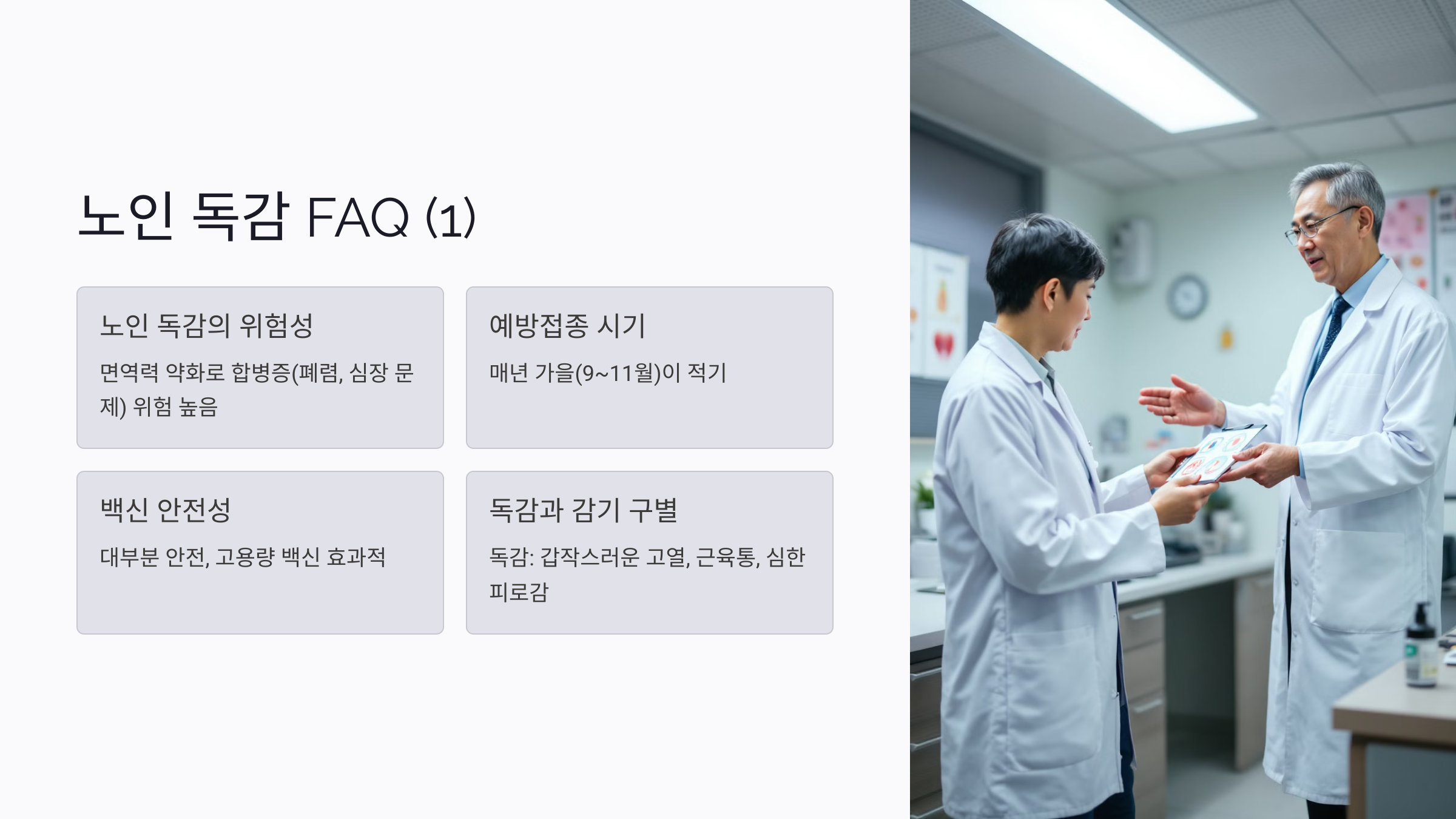 노인 독감 FAQ (1)

노인 독감의 위험성

면역력 약화로 합병증(폐렴, 심장 문제) 위험 높음

예방접종 시기

매년 가을(9~11월)이 적기

백신 안전성

대부분 안전, 고용량 백신 효과적

독감과 감기 구별

독감: 갑작스러운 고열, 근육통, 심한 피로감